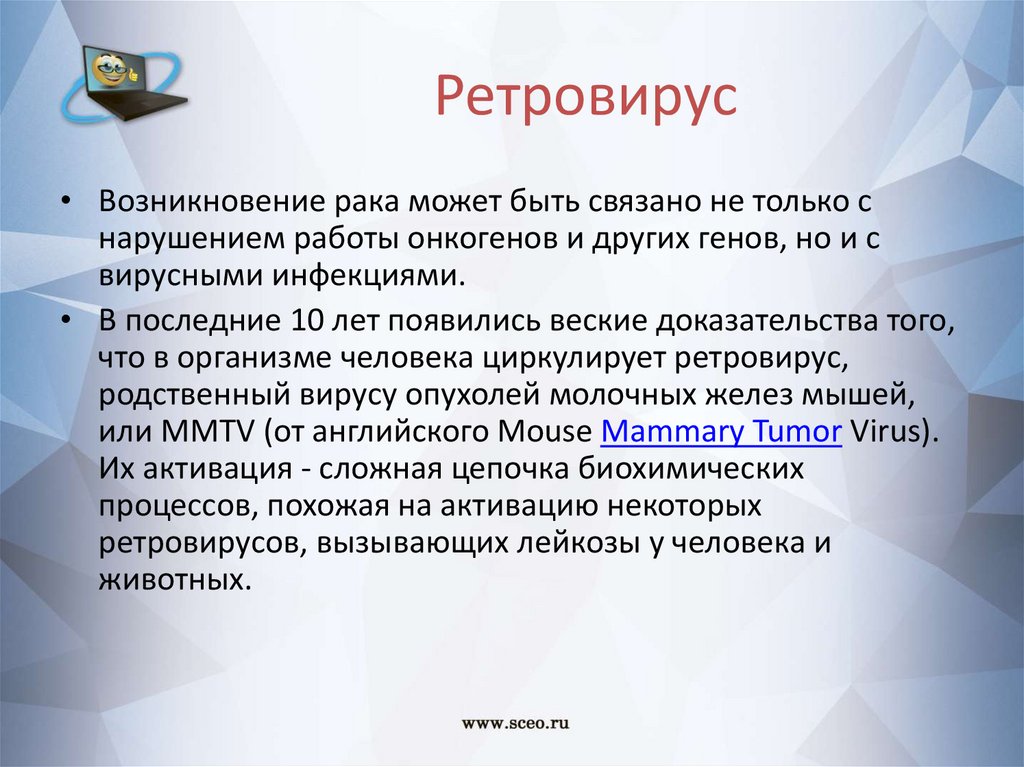 Ретровирус

• Возникновение рака может быть связано не только с нарушением работы онкогенов и других генов, но и с вирусными инфекциями.

• В последние 10 лет появились веские доказательства того, что в организме человека циркулирует ретровирус, родственный вирусу опухолей молочных желез мышей, или MMTV (от английского Mouse Mammary Tumor Virus). Их активация - сложная цепочка биохимических процессов, похожая на активацию некоторых ретровирусов, вызывающих лейкозы у человека и животных.

www.sceo.ru